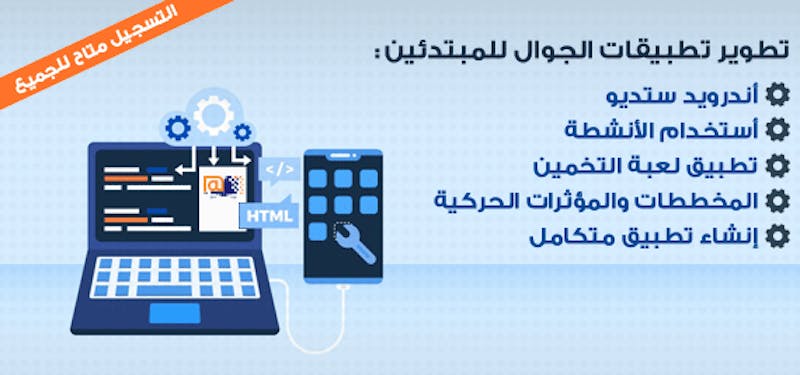 التسجيل متاح للجميع

تطوير تطبيقات الجوال للمبتدئين:
أندرويد ستديو
أستخدام الأنشطة
تطبيق لعبة التخمين
المخططات والمؤثرات الحركية
إنشاء تطبيق متكامل

</>
HTML
@